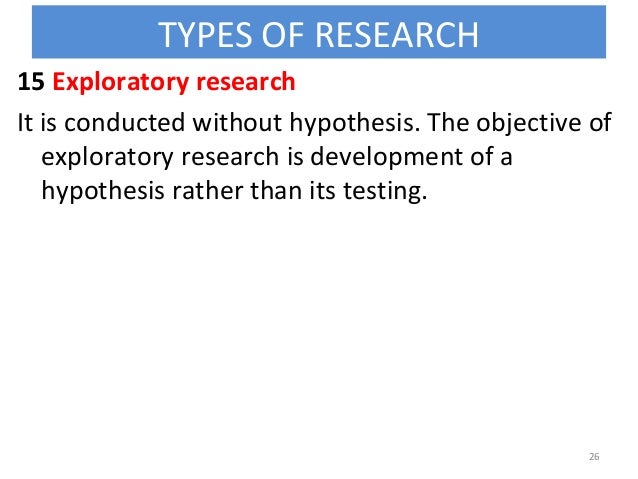 TYPES OF RESEARCH

15 Exploratory research

It is conducted without hypothesis. The objective of exploratory research is development of a hypothesis rather than its testing.

26